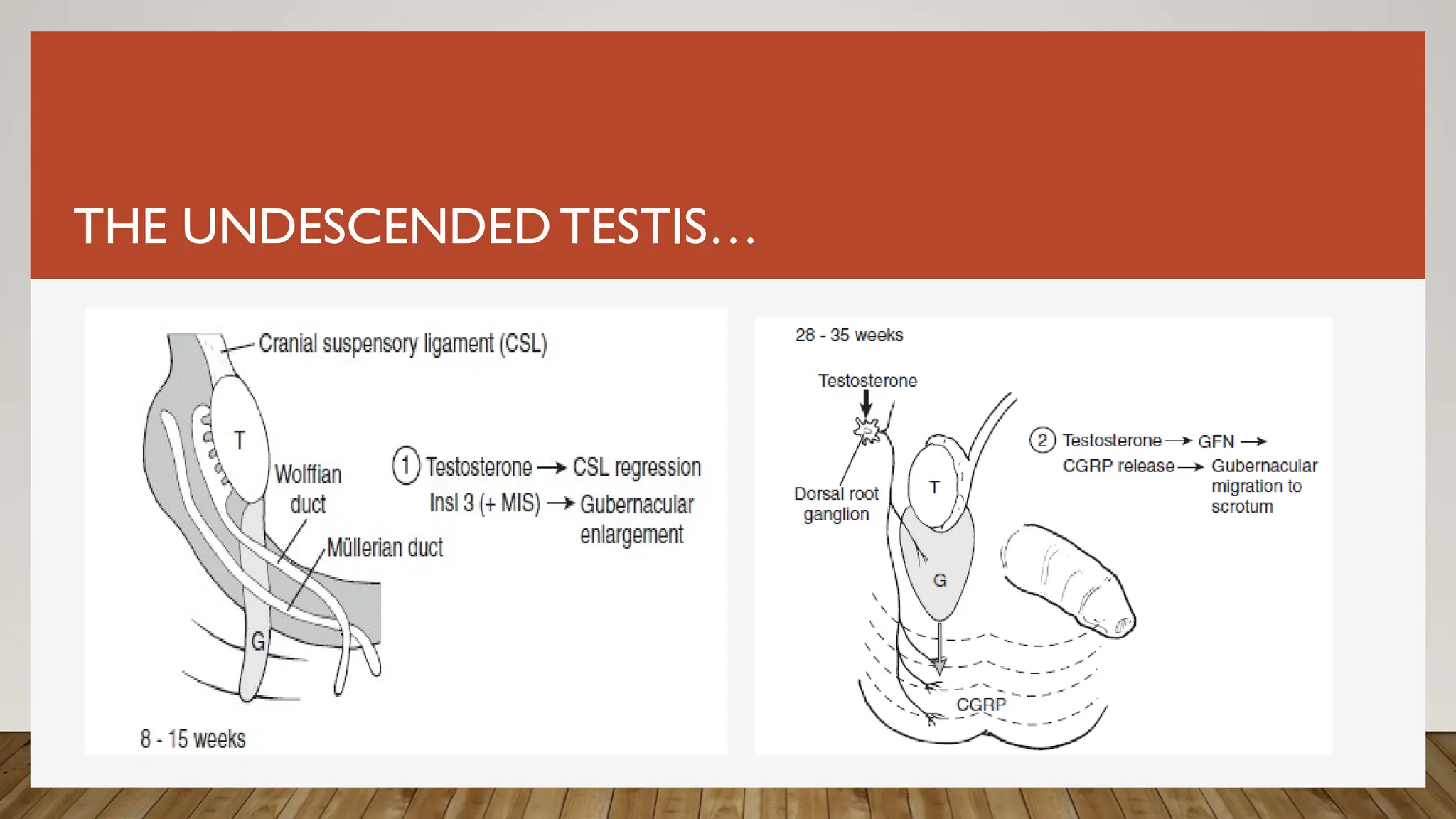 THE UNDESCENDED TESTIS…

Cranial suspensory ligament (CSL)

T

Wolffian duct

Müllerian duct

G

① Testosterone → CSL regression
Insl 3 (+ MIS) → Gubernacular enlargement

8 - 15 weeks

28 - 35 weeks

Testosterone

Dorsal root ganglion

T

G

CGRP

② Testosterone → GFN →
CGRP release → Gubernacular migration to scrotum